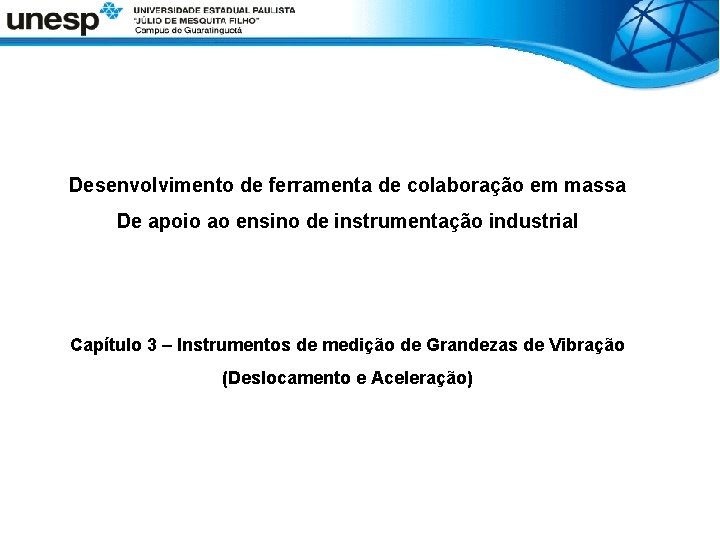 unesp
UNIVERSIDADE ESTADUAL PAULISTA
"JÚLIO DE MESQUITA FILHO"
Campus de Guaratinguetá

Desenvolvimento de ferramenta de colaboração em massa
De apoio ao ensino de instrumentação industrial

Capítulo 3 – Instrumentos de medição de Grandezas de Vibração
(Deslocamento e Aceleração)